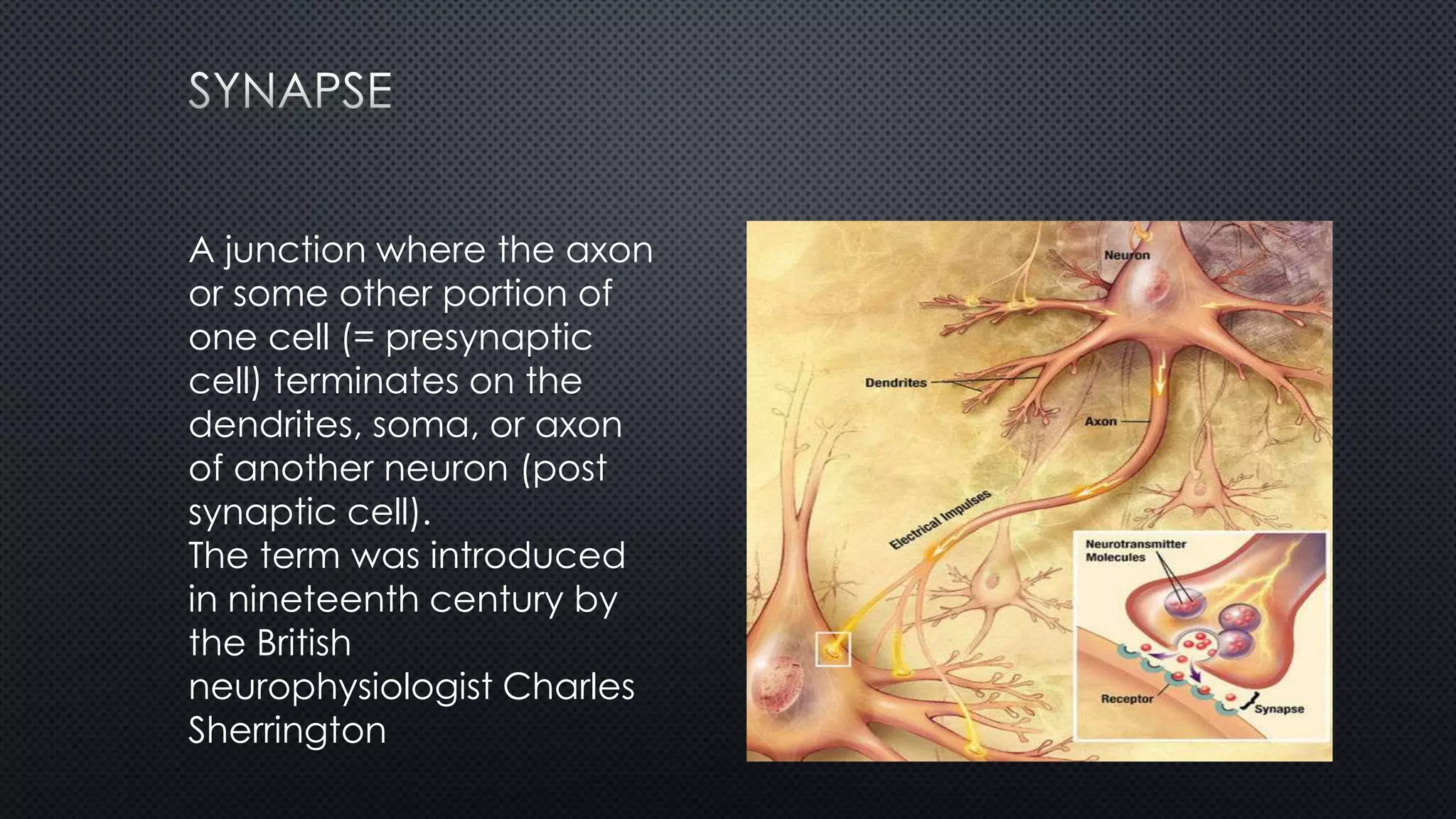 SYNAPSE

A junction where the axon or some other portion of one cell (= presynaptic cell) terminates on the dendrites, soma, or axon of another neuron (post synaptic cell).
The term was introduced in nineteenth century by the British neurophysiologist Charles Sherrington

Neuron
Dendrites
Axon
Electrical Impulses
Neurotransmitter Molecules
Receptor
Synapse